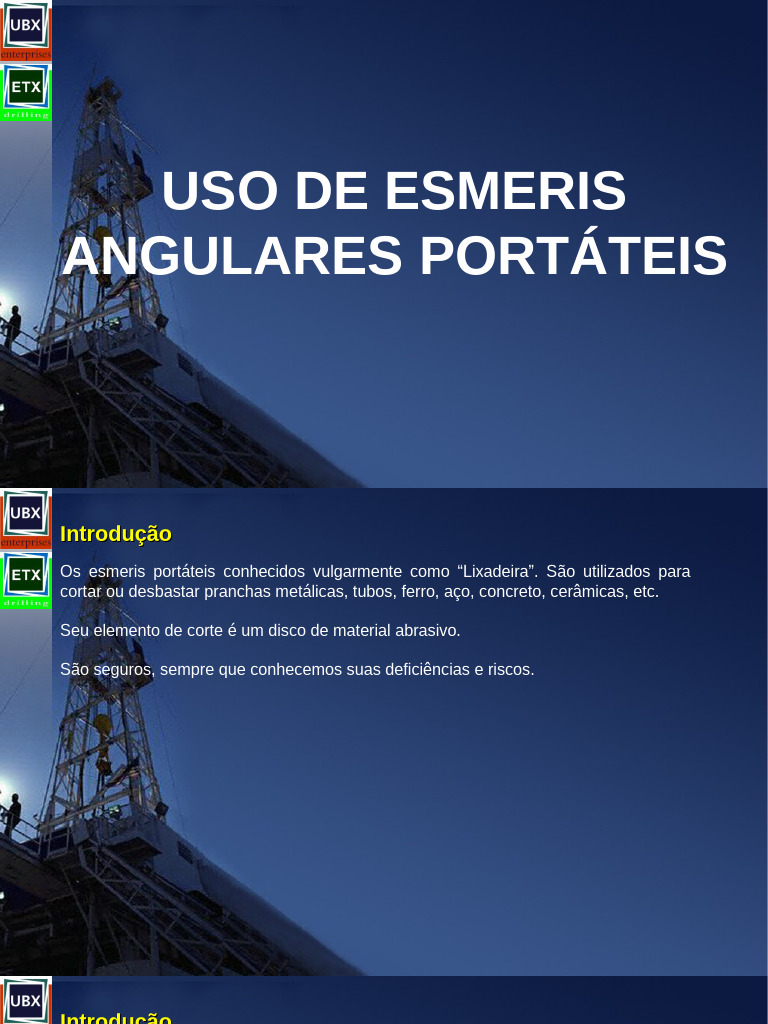 UBX
enterprises
ETX
drilling

USO DE ESMERIS ANGULARES PORTÁTEIS

UBX
enterprises
ETX
drilling

Introdução

Os esmeris portáteis conhecidos vulgarmente como “Lixadeira”. São utilizados para cortar ou desbastar pranchas metálicas, tubos, ferro, aço, concreto, cerâmicas, etc.

Seu elemento de corte é um disco de material abrasivo.

São seguros, sempre que conhecemos suas deficiências e riscos.

UBX

Introdução